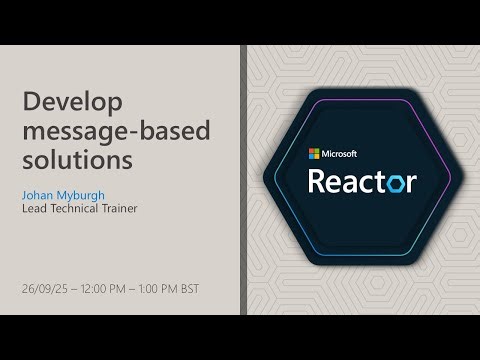 Develop message-based solutions

Johan Myburgh
Lead Technical Trainer

26/09/25 – 12:00 PM – 1:00 PM BST

Microsoft
Reactor